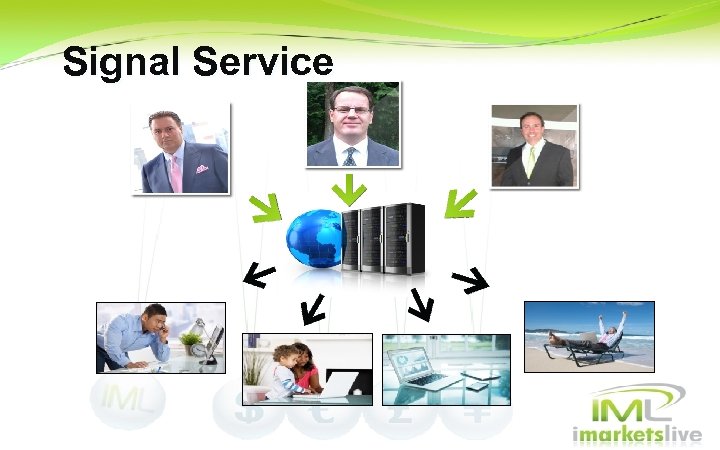 Signal Service

IML

IML
imarketslive